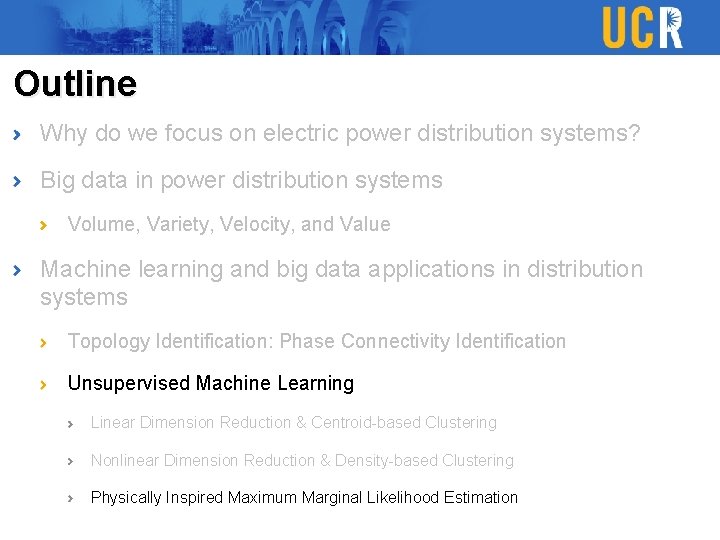 UCR

Outline

Why do we focus on electric power distribution systems?

Big data in power distribution systems

Volume, Variety, Velocity, and Value

Machine learning and big data applications in distribution systems

Topology Identification: Phase Connectivity Identification

Unsupervised Machine Learning

Linear Dimension Reduction & Centroid-based Clustering

Nonlinear Dimension Reduction & Density-based Clustering

Physically Inspired Maximum Marginal Likelihood Estimation